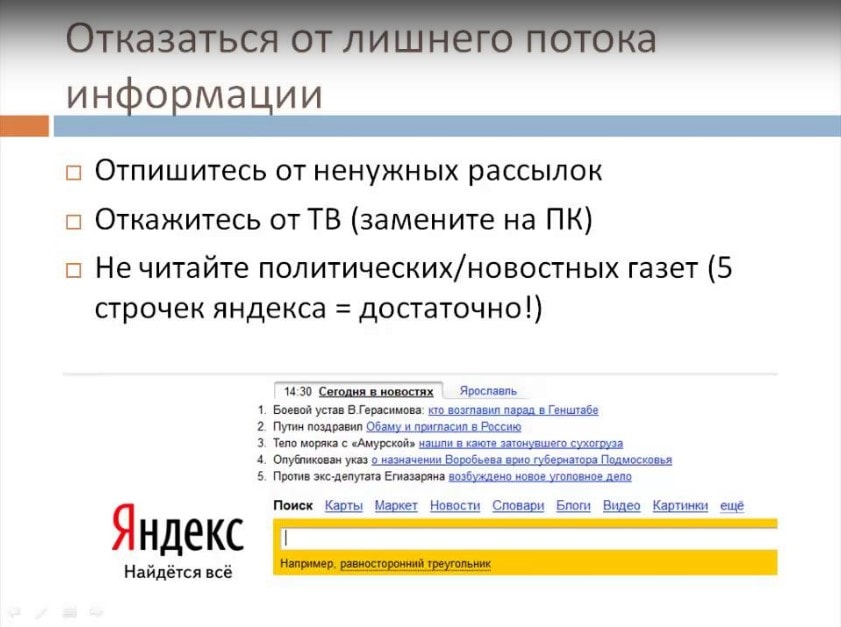 Отказаться от лишнего потока информации

□ Отпишитесь от ненужных рассылок
□ Откажитесь от ТВ (замените на ПК)
□ Не читайте политических/новостных газет (5 строчек яндекса = достаточно!)

14:30 Сегодня в новостях Ярославль

1. Боевой устав В.Герасимова: кто возглавил парад в Генштабе
2. Путин поздравил Обаму и пригласил в Россию
3. Тело моряка с «Амурской» нашли в каюте затонувшего сухогруза
4. Опубликован указ о назначении Воробьева врио губернатора Подмосковья
5. Против экс-депутата Егиазаряна возбуждено новое уголовное дело

Яндекс
Найдётся всё

Поиск Карты Маркет Новости Словари Блоги Видео Картинки ещё

Например, равносторонний треугольник